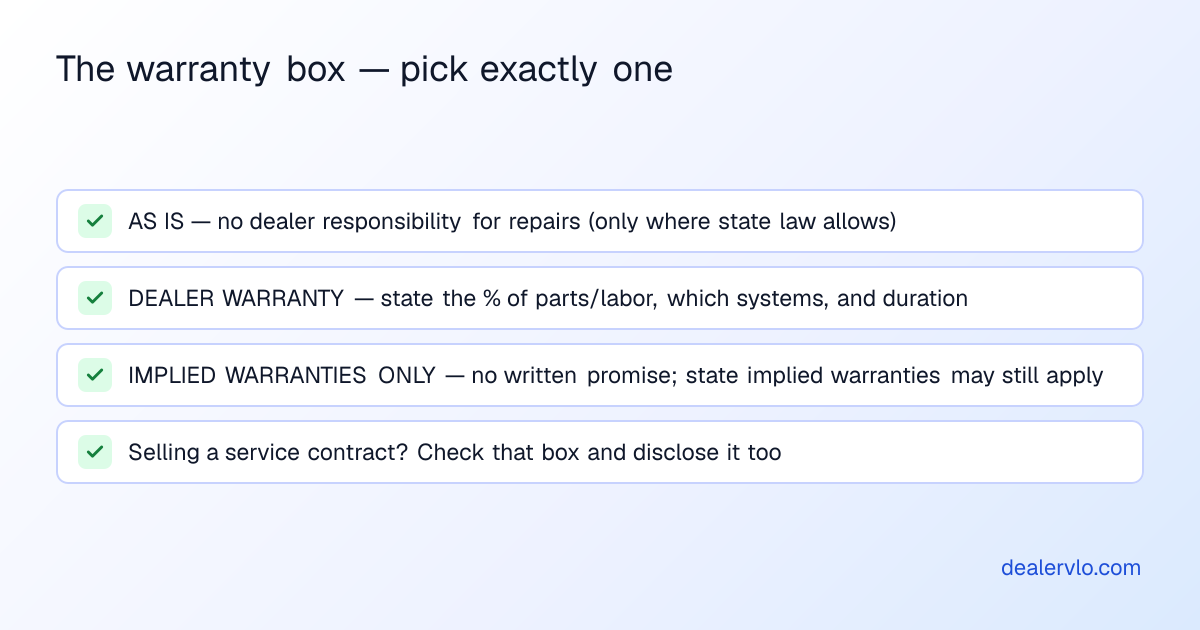 The warranty box — pick exactly one

AS IS — no dealer responsibility for repairs (only where state law allows)

DEALER WARRANTY — state the % of parts/labor, which systems, and duration

IMPLIED WARRANTIES ONLY — no written promise; state implied warranties may still apply

Selling a service contract? Check that box and disclose it too

dealervlo.com